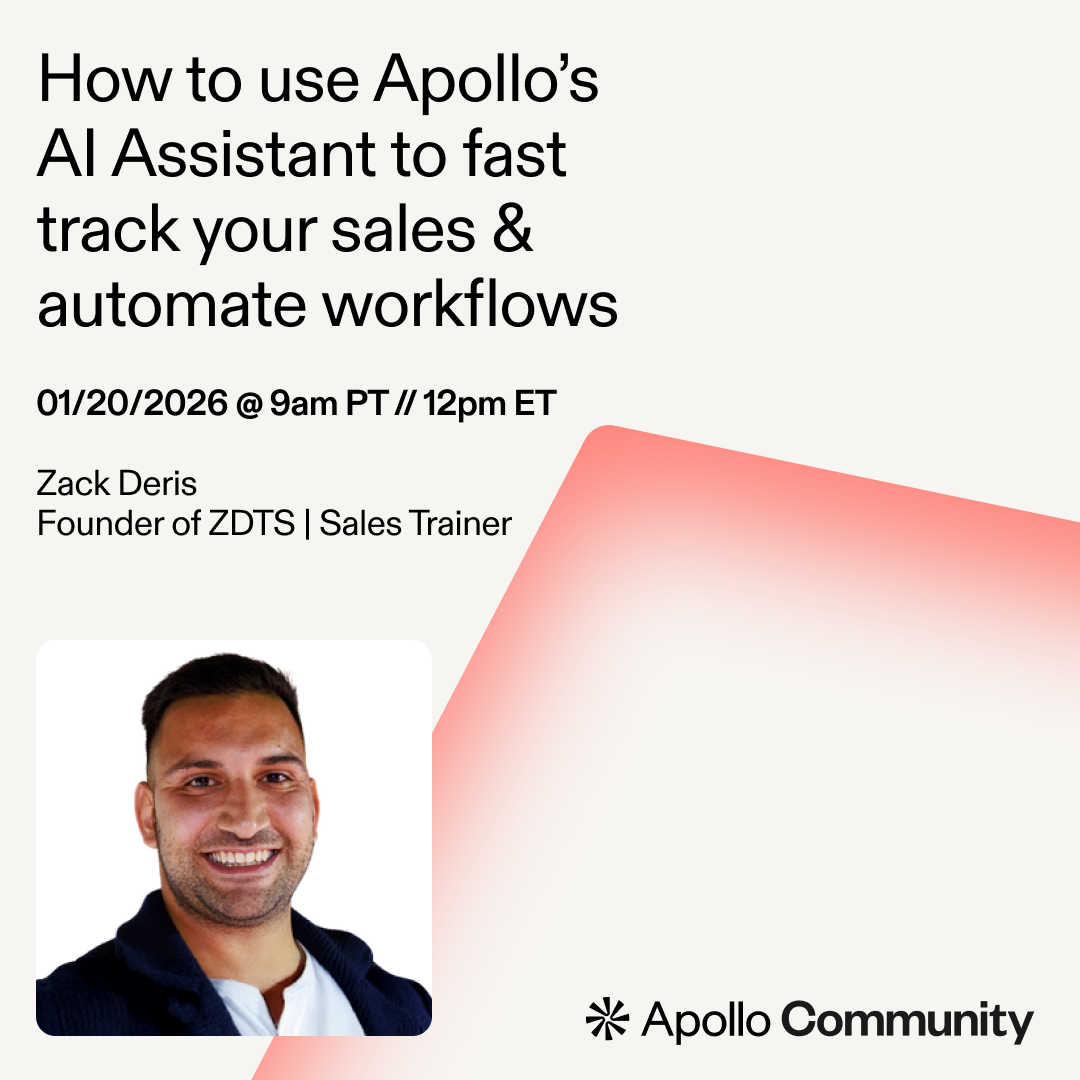 How to use Apollo’s AI Assistant to fast track your sales & automate workflows

01/20/2026 @ 9am PT // 12pm ET

Zack Deris
Founder of ZDTS | Sales Trainer

Apollo Community